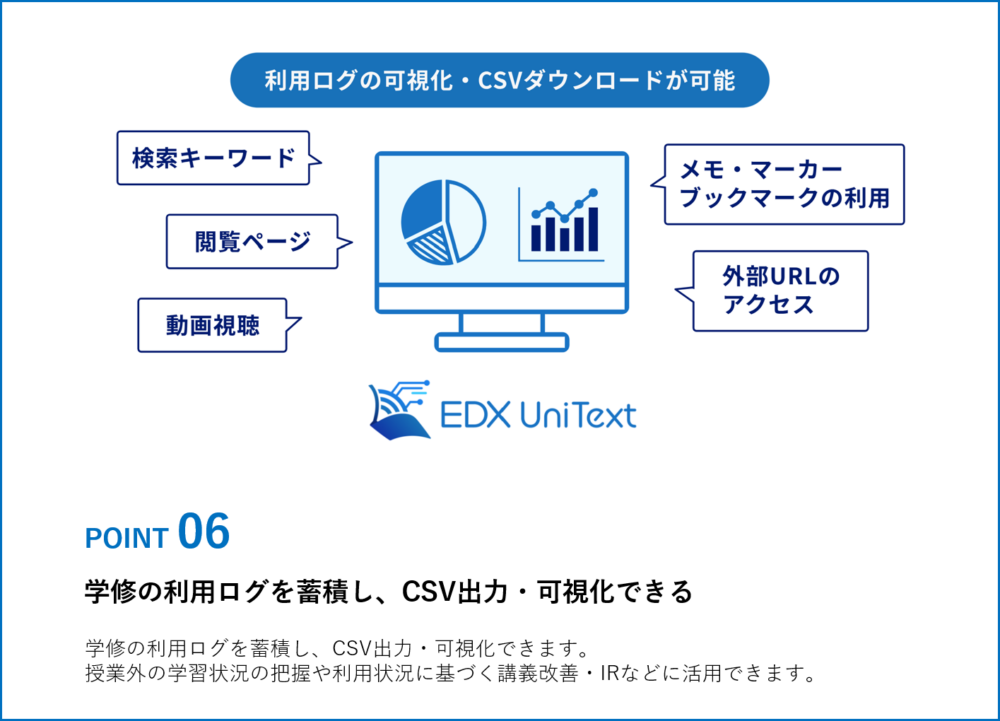 利用ログの可視化・CSVダウンロードが可能

検索キーワード

閲覧ページ

動画視聴

メモ・マーカー
ブックマークの利用

外部URLの
アクセス

EDX UniText

POINT 06

学修の利用ログを蓄積し、CSV出力・可視化できる

学修の利用ログを蓄積し、CSV出力・可視化できます。
授業外の学習状況の把握や利用状況に基づく講義改善・IRなどに活用できます。